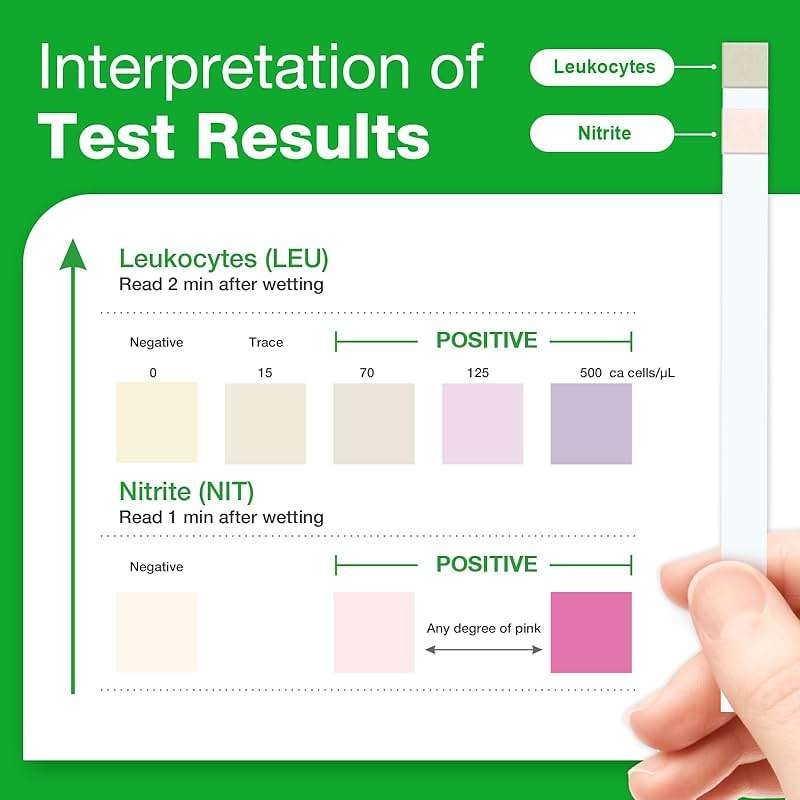 Interpretation of
Test Results

Leukocytes

Nitrite

Leukocytes (LEU)
Read 2 min after wetting

Negative

Trace

POSITIVE

0

15

70

125

500 ca cells/μL

Nitrite (NIT)
Read 1 min after wetting

Negative

POSITIVE

Any degree of pink